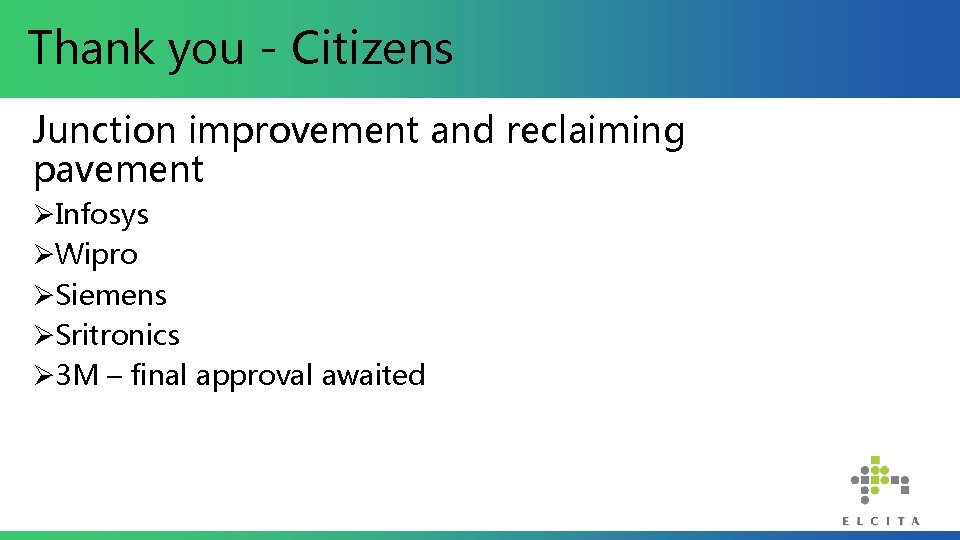 Thank you - Citizens

Junction improvement and reclaiming pavement

➢Infosys
➢Wipro
➢Siemens
➢Sritronics
➢3M – final approval awaited

ELCITA